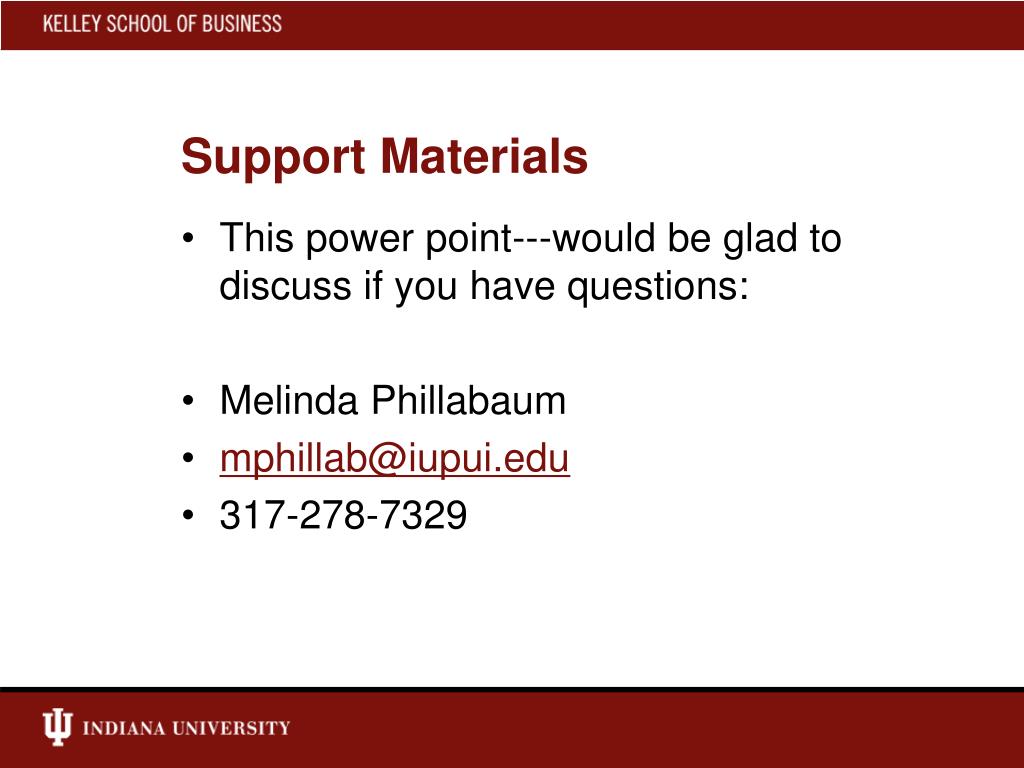 KELLEY SCHOOL OF BUSINESS

Support Materials

• This power point---would be glad to discuss if you have questions:

• Melinda Phillabaum
• mphillab@iupui.edu
• 317-278-7329

INDIANA UNIVERSITY